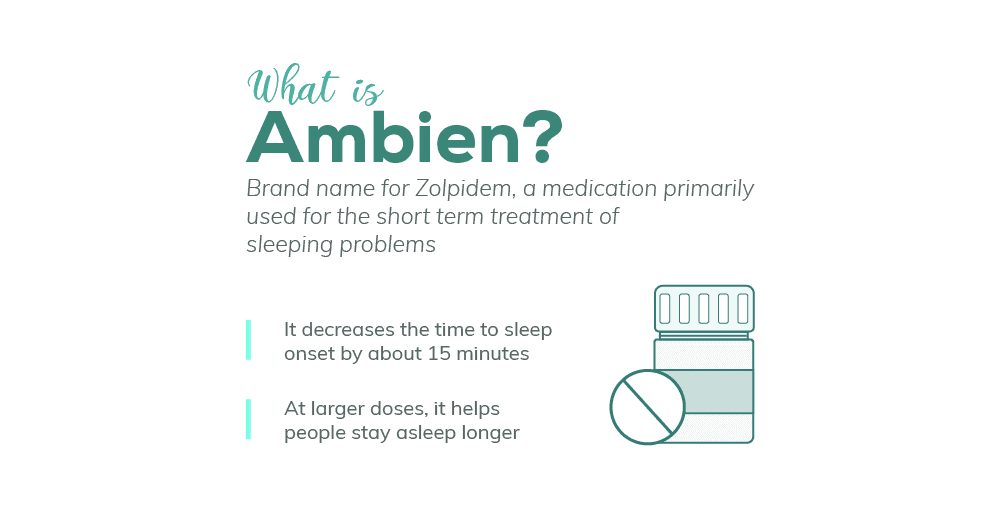 What is
Ambien?

Brand name for Zolpidem, a medication primarily used for the short term treatment of sleeping problems

It decreases the time to sleep onset by about 15 minutes

At larger doses, it helps people stay asleep longer